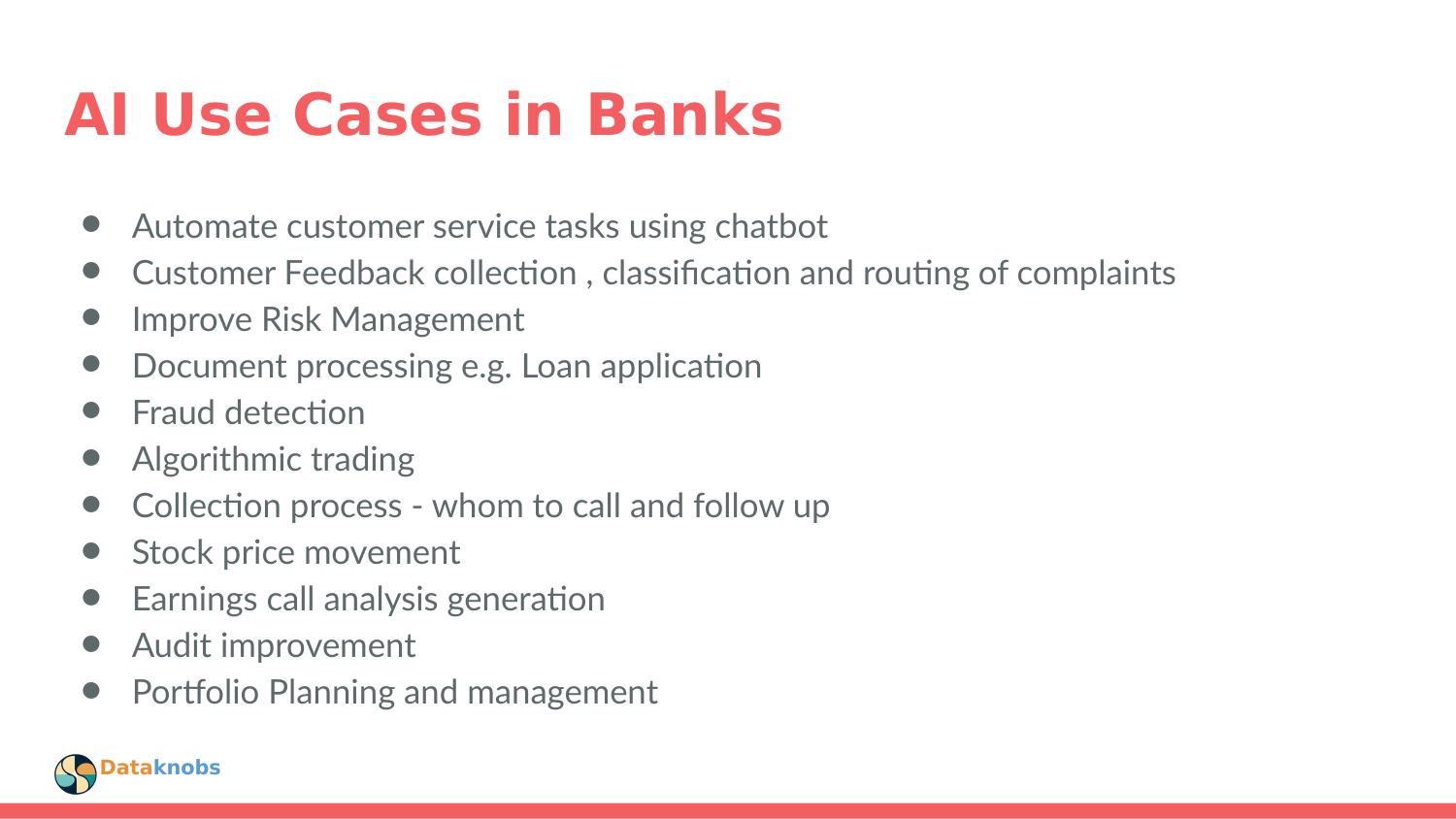 AI Use Cases in Banks

- Automate customer service tasks using chatbot
- Customer Feedback collection , classification and routing of complaints
- Improve Risk Management
- Document processing e.g. Loan application
- Fraud detection
- Algorithmic trading
- Collection process - whom to call and follow up
- Stock price movement
- Earnings call analysis generation
- Audit improvement
- Portfolio Planning and management

Dataknobs